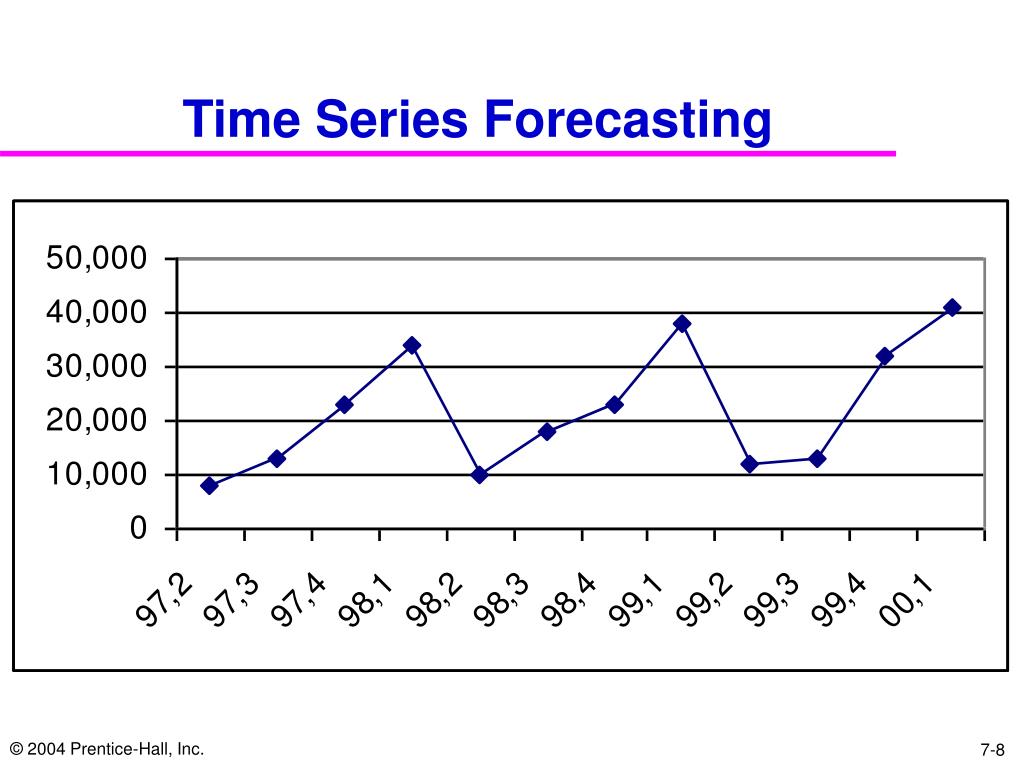 Time Series Forecasting

50,000
40,000
30,000
20,000
10,000
0

97,2 97,3 97,4 98,1 98,2 98,3 98,4 99,1 99,2 99,3 99,4 00,1

© 2004 Prentice-Hall, Inc.

7-8